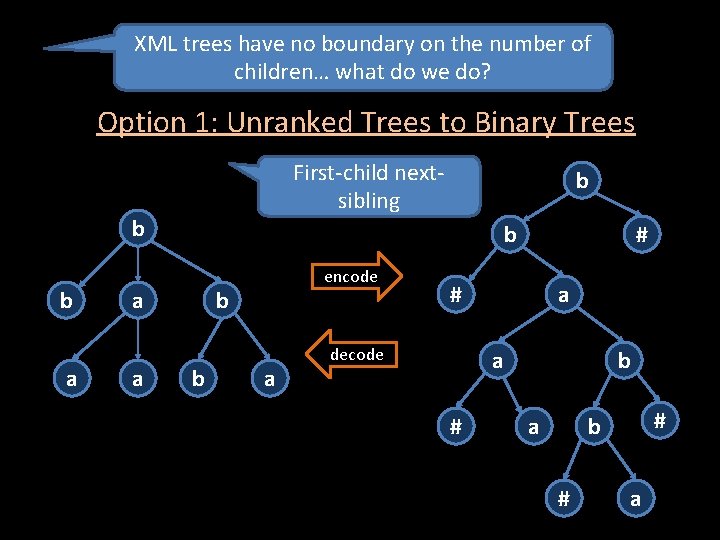 XML trees have no boundary on the number of children… what do we do?

Option 1: Unranked Trees to Binary Trees

First-child next-sibling

b
b a b
a a b a

encode

decode

b
b #
# a
a b
# a b #
# a